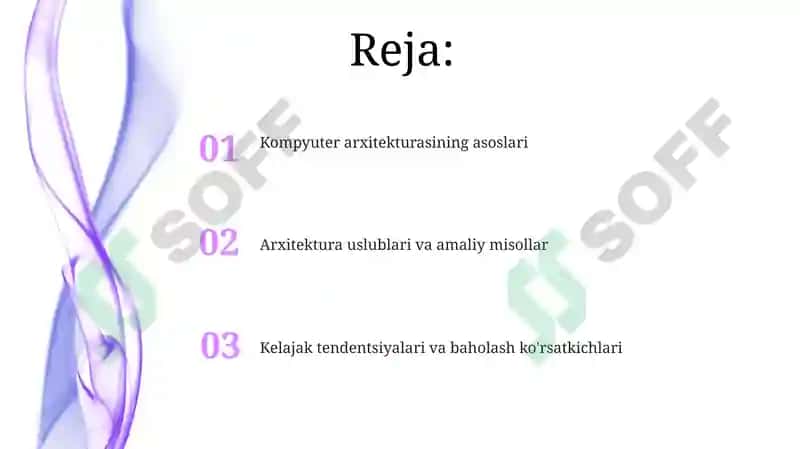 Reja:

01 Kompyuter arxitekturasining asoslari

02 Arxitektura uslublari va amaliy misollar

03 Kelajak tendentsiyalari va baholash ko'rsatkichlari

SOFF

SOFF